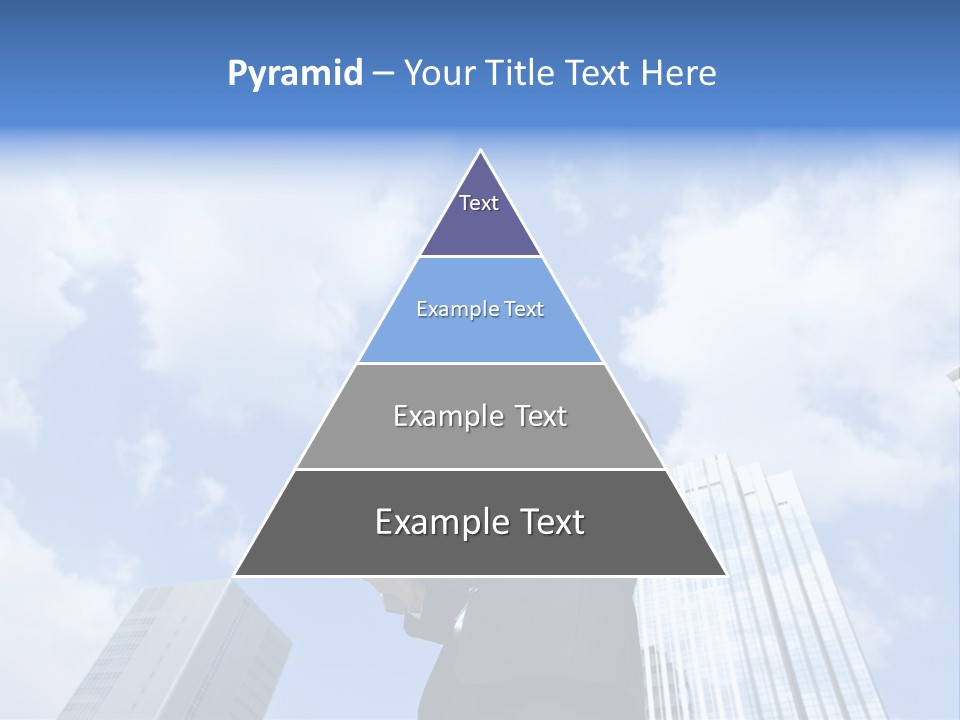 Pyramid – Your Title Text Here

Text

Example Text

Example Text

Example Text